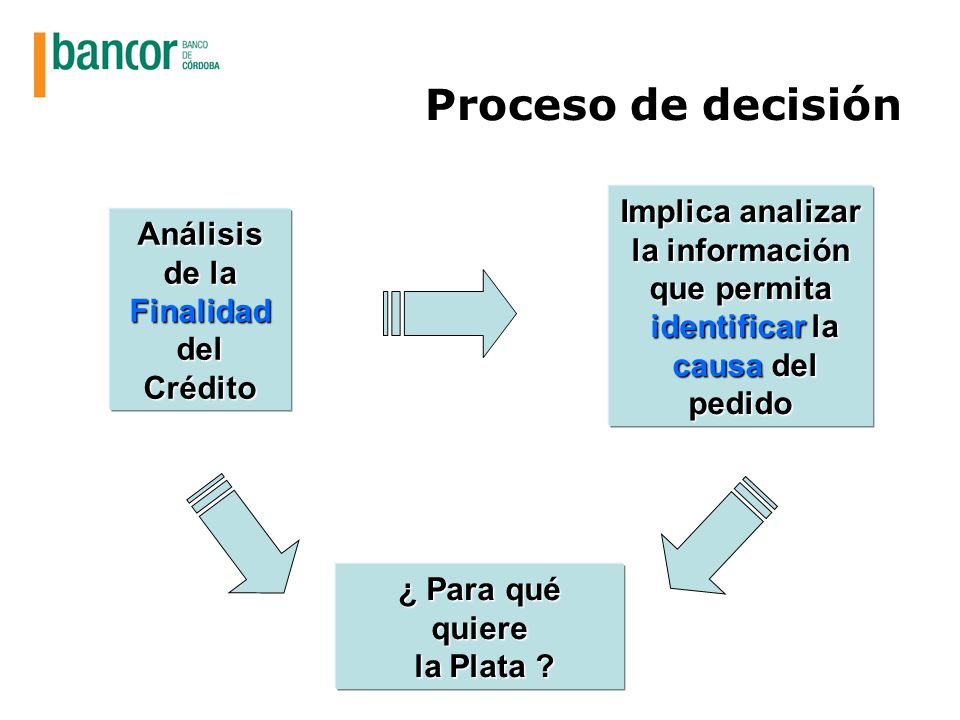 bancor BANCO DE CÓRDOBA

Proceso de decisión

Análisis de la Finalidad del Crédito

Implica analizar la información que permita identificar la causa del pedido

¿ Para qué quiere la Plata ?